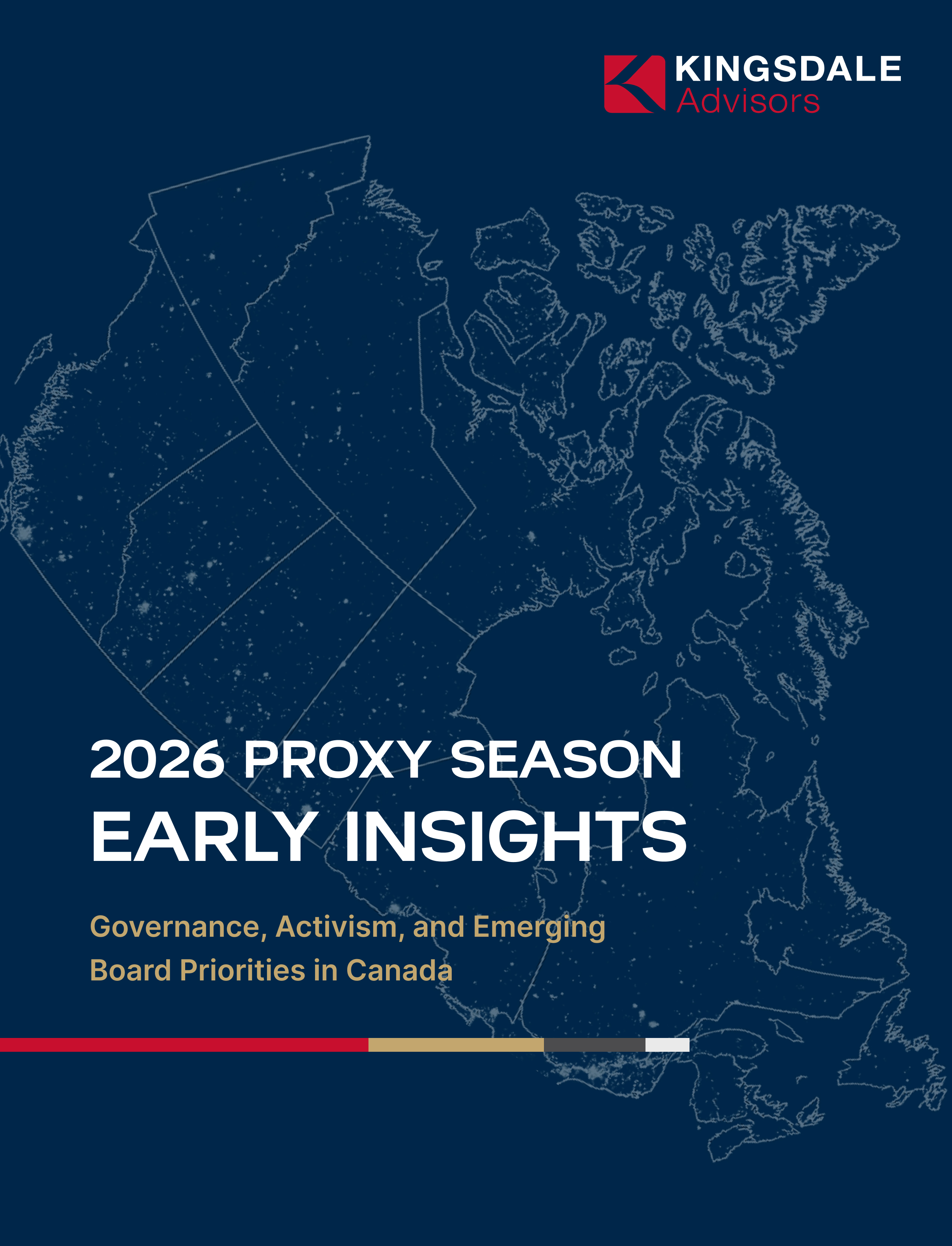 KINGSDALE
Advisors

2026 PROXY SEASON
EARLY INSIGHTS

Governance, Activism, and Emerging Board Priorities in Canada